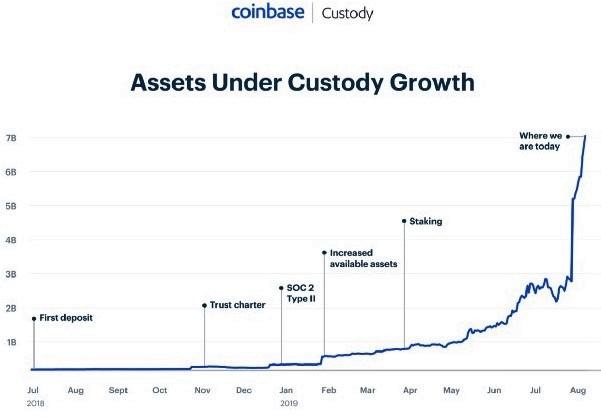 coinbase | Custody

Assets Under Custody Growth

7B
6B
5B
4B
3B
2B
1B

Where we are today
Staking
Increased available assets
SOC 2 Type II
Trust charter
First deposit

Jul 2018
Aug
Sept
Oct
Nov
Dec
Jan 2019
Feb
Mar
Apr
May
Jun
Jul
Aug